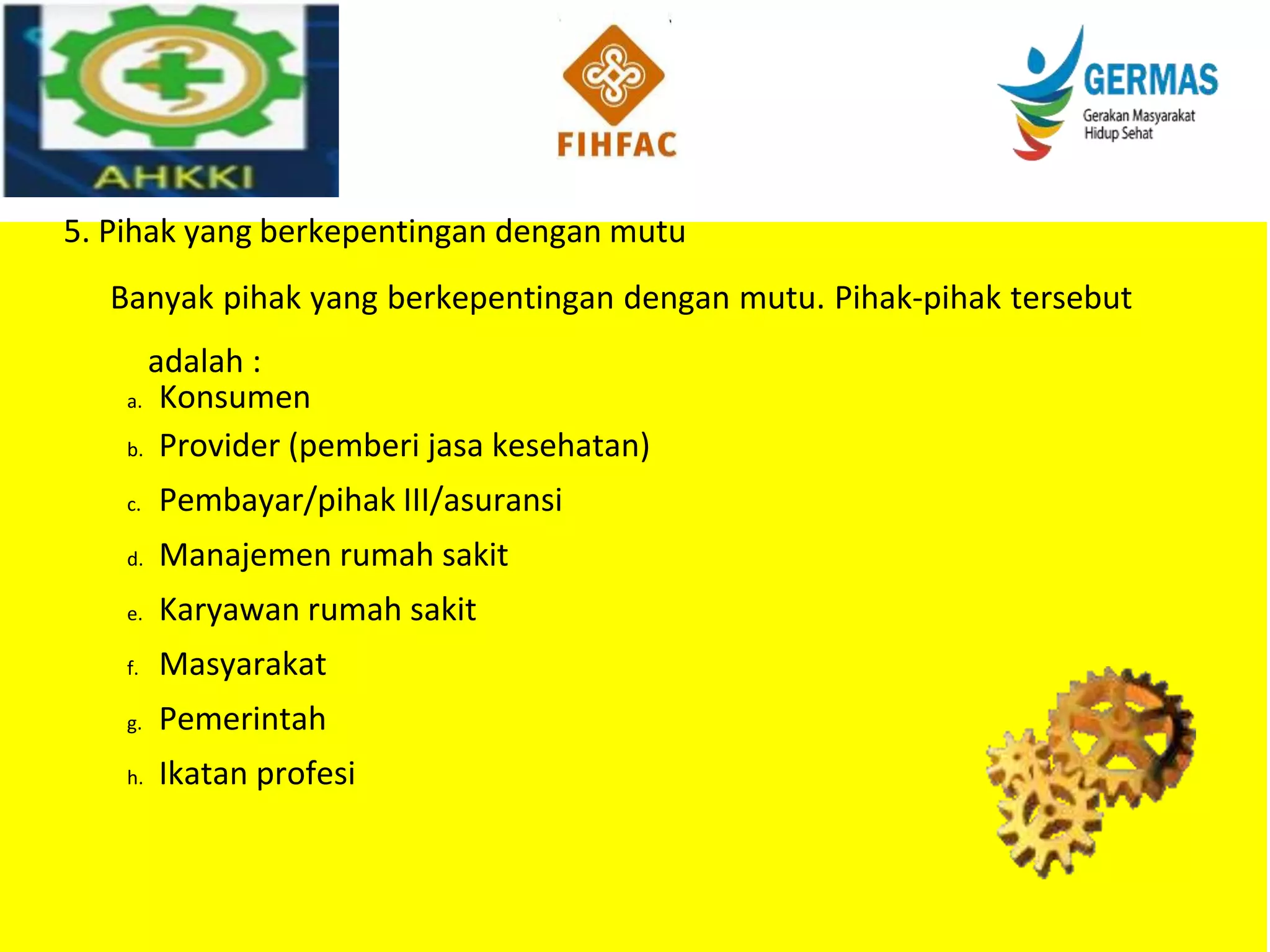 AHKKI

FIHFAC

GERMAS
Gerakan Masyarakat Hidup Sehat

5. Pihak yang berkepentingan dengan mutu

Banyak pihak yang berkepentingan dengan mutu. Pihak-pihak tersebut adalah :

a. Konsumen
b. Provider (pemberi jasa kesehatan)
c. Pembayar/pihak III/asuransi
d. Manajemen rumah sakit
e. Karyawan rumah sakit
f. Masyarakat
g. Pemerintah
h. Ikatan profesi